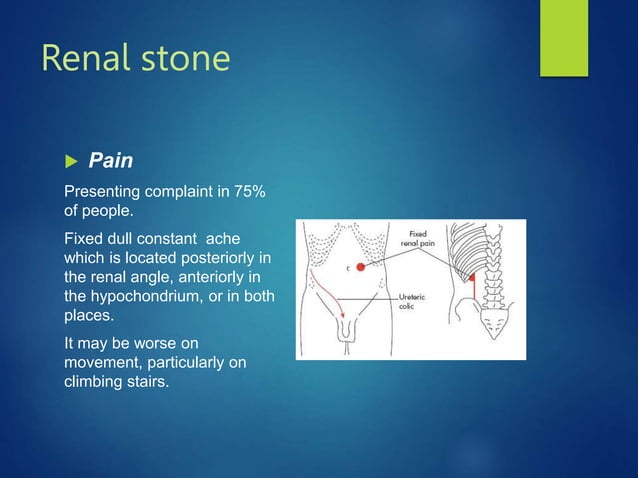 Renal stone

Pain

Presenting complaint in 75% of people.

Fixed dull constant ache which is located posteriorly in the renal angle, anteriorly in the hypochondrium, or in both places.

It may be worse on movement, particularly on climbing stairs.

Fixed renal pain

Ureteric colic